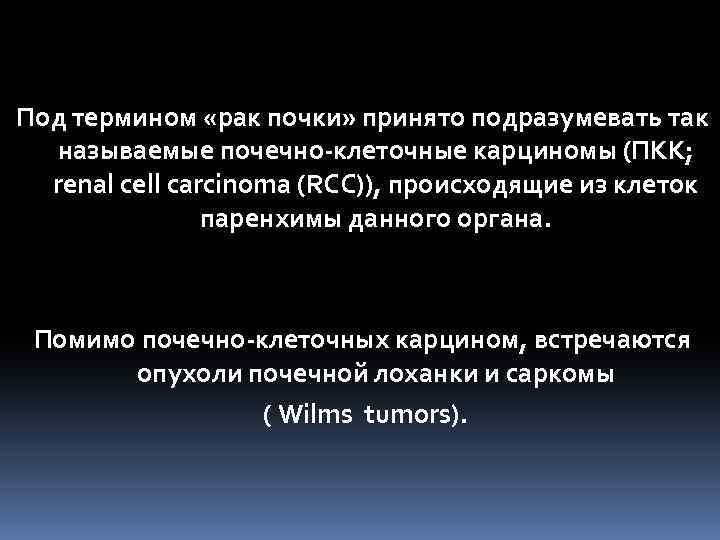 Под термином «рак почки» принято подразумевать так называемые почечно-клеточные карциномы (ПКК; renal cell carcinoma (RCC)), происходящие из клеток паренхимы данного органа.

Помимо почечно-клеточных карцином, встречаются опухоли почечной лоханки и саркомы ( Wilms tumors).